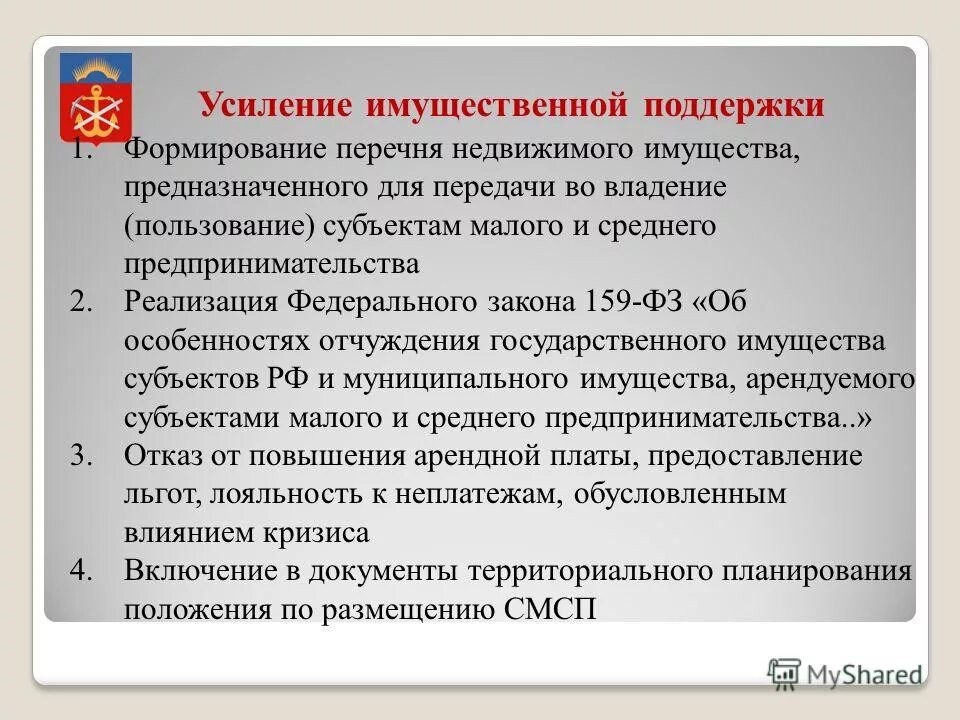 Усиление имущественной поддержки

1. Формирование перечня недвижимого имущества, предназначенного для передачи во владение (пользование) субъектам малого и среднего предпринимательства
2. Реализация Федерального закона 159-ФЗ «Об особенностях отчуждения государственного имущества субъектов РФ и муниципального имущества, арендуемого субъектами малого и среднего предпринимательства..»
3. Отказ от повышения арендной платы, предоставление льгот, лояльность к неплатежам, обусловленным влиянием кризиса
4. Включение в документы территориального планирования положения по размещению СМСП

MyShared